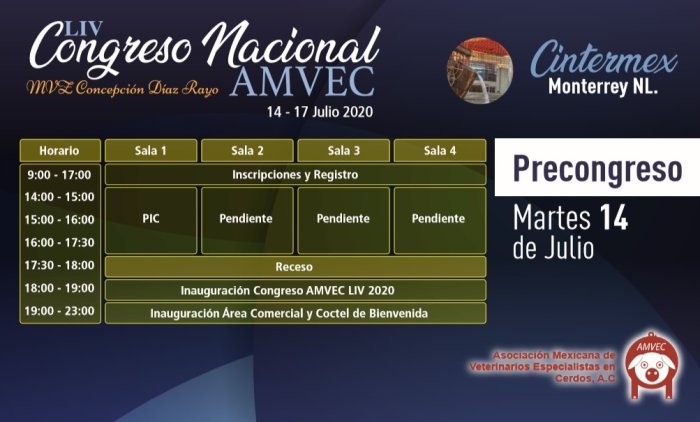 LIV Congreso Nacional AMVEC
MVZ Concepción Díaz Rayo
14 - 17 Julio 2020

Cintermex
Monterrey NL.

| Horario | Sala 1 | Sala 2 | Sala 3 | Sala 4 |
|---|---|---|---|---|
| 9:00 - 17:00 | Inscripciones y Registro | | | |
| 14:00 - 15:00 | PIC | Pendiente | Pendiente | Pendiente |
| 15:00 - 16:00 | | | | |
| 16:00 - 17:30 | | | | |
| 17:30 - 18:00 | Receso | | | |
| 18:00 - 19:00 | Inauguración Congreso AMVEC LIV 2020 | | | |
| 19:00 - 23:00 | Inauguración Área Comercial y Coctel de Bienvenida | | | |

Precongreso
Martes 14 de Julio

Asociación Mexicana de Veterinarios Especialistas en Cerdos, A.C
AMVEC